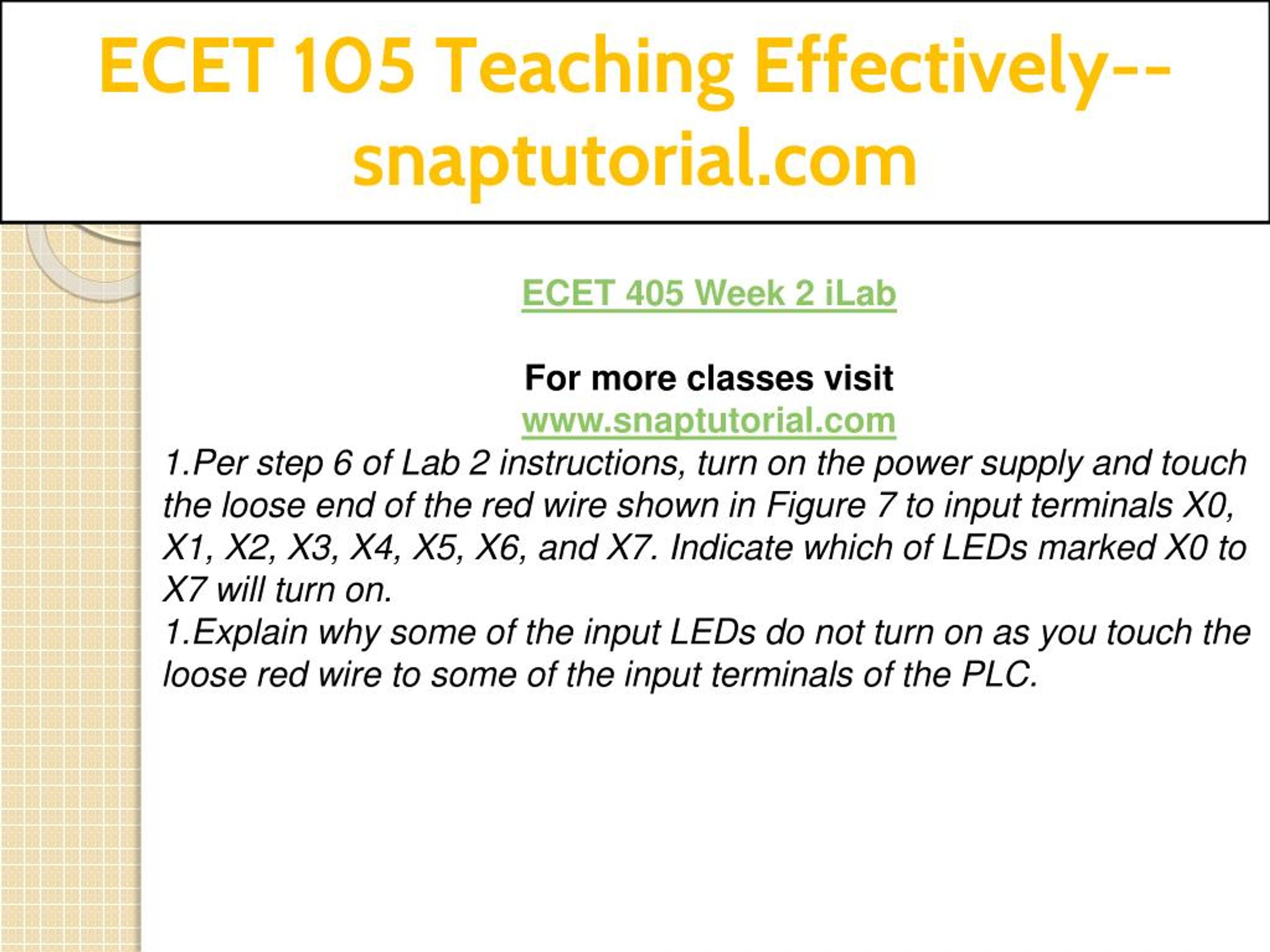 ECET 105 Teaching Effectively--snaptutorial.com

ECET 405 Week 2 iLab

For more classes visit
www.snaptutorial.com

1.Per step 6 of Lab 2 instructions, turn on the power supply and touch the loose end of the red wire shown in Figure 7 to input terminals X0, X1, X2, X3, X4, X5, X6, and X7. Indicate which of LEDs marked X0 to X7 will turn on.

1.Explain why some of the input LEDs do not turn on as you touch the loose red wire to some of the input terminals of the PLC.